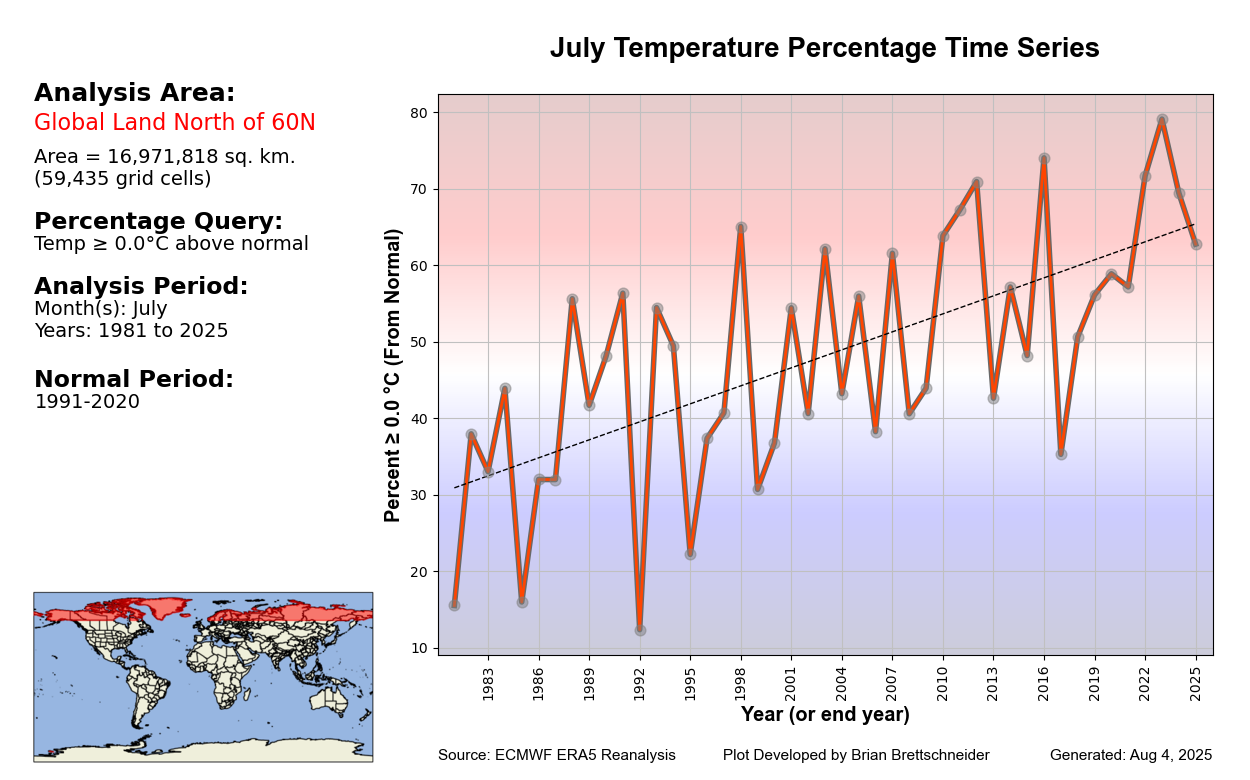 Analysis Area:
Global Land North of 60N
Area = 16,971,818 sq. km.
(59,435 grid cells)

Percentage Query:
Temp ≥ 0.0°C above normal

Analysis Period:
Month(s): July
Years: 1981 to 2025

Normal Period:
1991-2020

July Temperature Percentage Time Series

Percent ≥ 0.0 °C (From Normal)

80
70
60
50
40
30
20
10

1983 1986 1989 1992 1995 1998 2001 2004 2007 2010 2013 2016 2019 2022 2025

Year (or end year)

Source: ECMWF ERA5 Reanalysis Plot Developed by Brian Brettschneider Generated: Aug 4, 2025